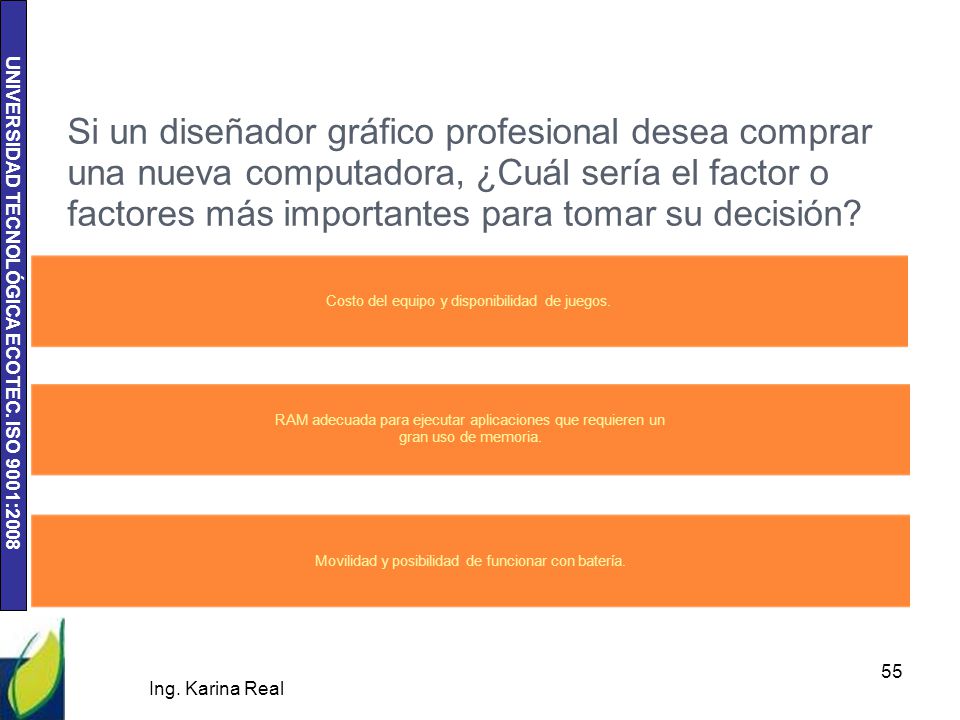 UNIVERSIDAD TECNOLÓGICA ECOTEC. ISO 9001:2008

Si un diseñador gráfico profesional desea comprar una nueva computadora, ¿Cuál sería el factor o factores más importantes para tomar su decisión?

Costo del equipo y disponibilidad de juegos.

RAM adecuada para ejecutar aplicaciones que requieren un gran uso de memoria.

Movilidad y posibilidad de funcionar con batería.

Ing. Karina Real

55